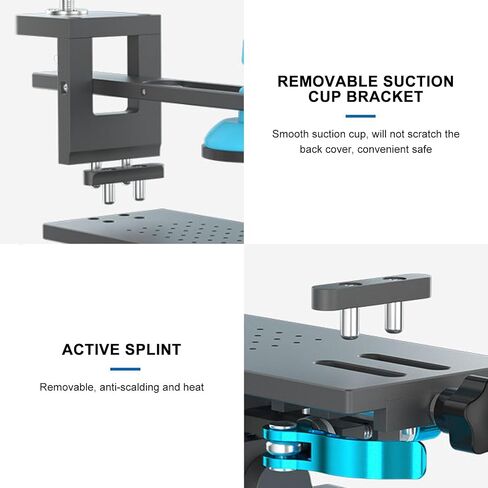 REMOVABLE SUCTION CUP BRACKET

Smooth suction cup, will not scratch the back cover, convenient safe

ACTIVE SPLINT

Removable, anti-scalding and heat